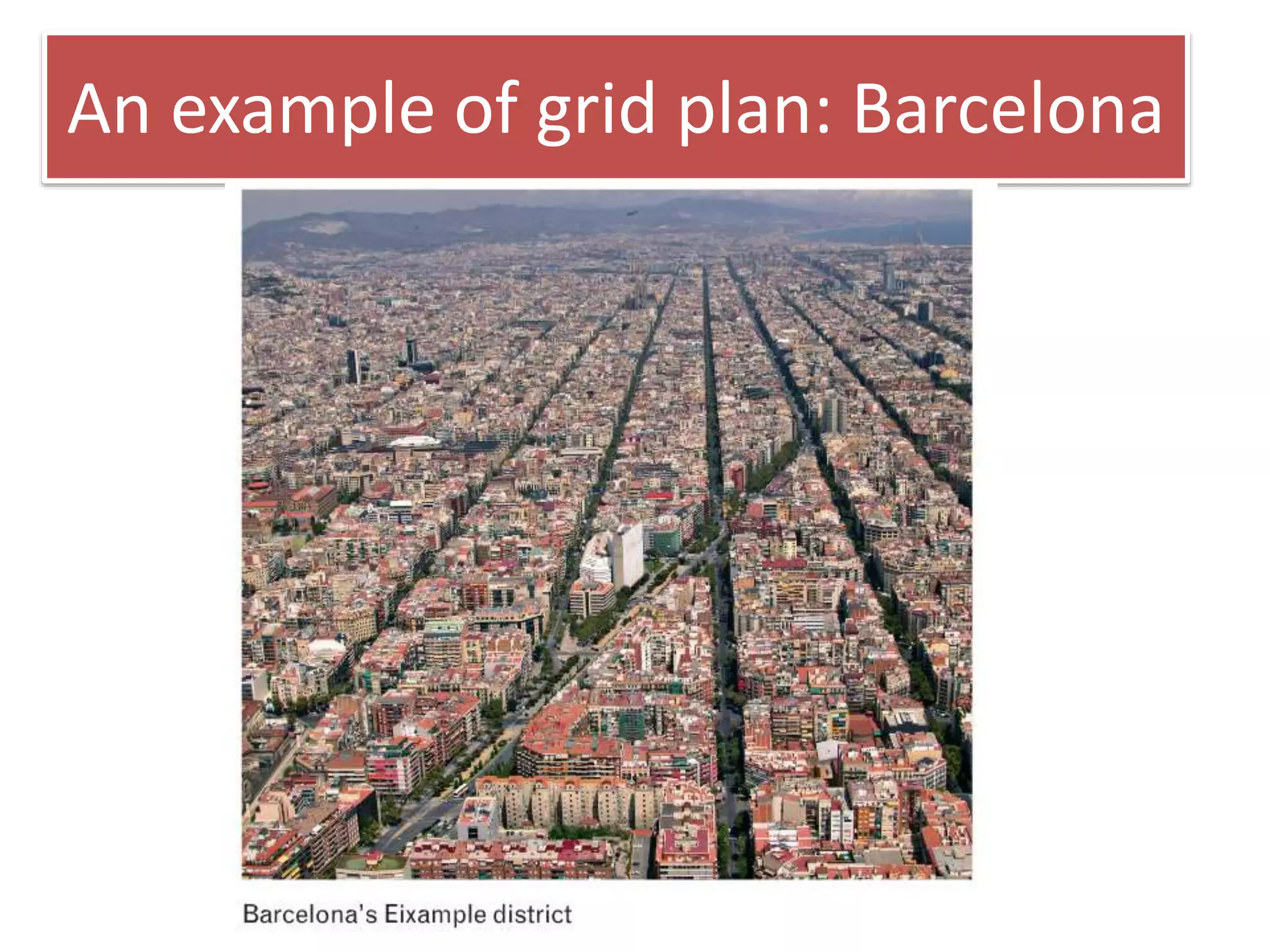 An example of grid plan: Barcelona

Barcelona's Eixample district